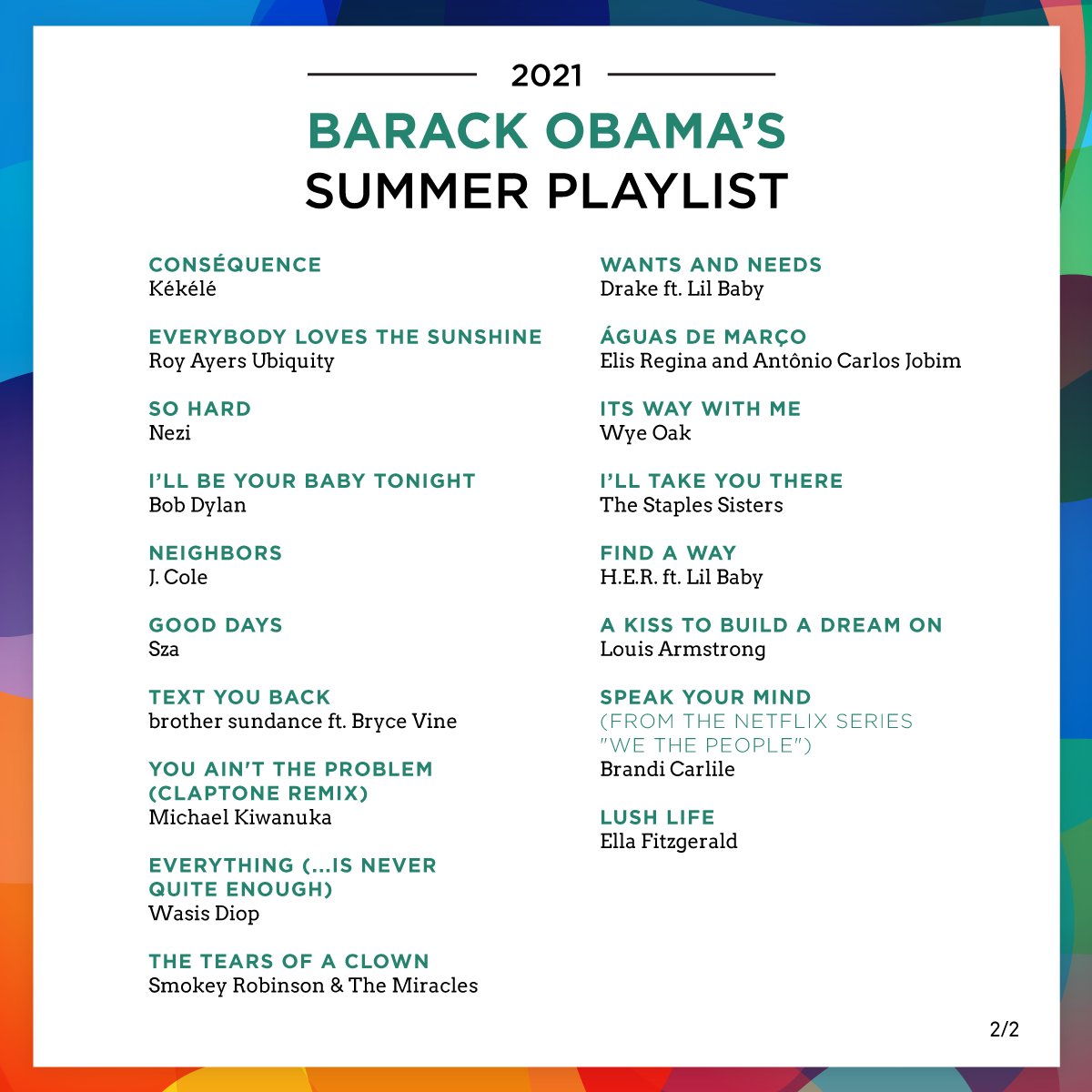 2021

BARACK OBAMA'S
SUMMER PLAYLIST

CONSÉQUENCE
Kékélé

EVERYBODY LOVES THE SUNSHINE
Roy Ayers Ubiquity

SO HARD
Nezi

I'LL BE YOUR BABY TONIGHT
Bob Dylan

NEIGHBORS
J. Cole

GOOD DAYS
Sza

TEXT YOU BACK
brother sundance ft. Bryce Vine

YOU AIN'T THE PROBLEM (CLAPTONE REMIX)
Michael Kiwanuka

EVERYTHING (...IS NEVER QUITE ENOUGH)
Wasis Diop

THE TEARS OF A CLOWN
Smokey Robinson & The Miracles

WANTS AND NEEDS
Drake ft. Lil Baby

ÁGUAS DE MARÇO
Elis Regina and Antônio Carlos Jobim

ITS WAY WITH ME
Wye Oak

I'LL TAKE YOU THERE
The Staples Sisters

FIND A WAY
H.E.R. ft. Lil Baby

A KISS TO BUILD A DREAM ON
Louis Armstrong

SPEAK YOUR MIND
(FROM THE NETFLIX SERIES "WE THE PEOPLE")
Brandi Carlile

LUSH LIFE
Ella Fitzgerald

2/2